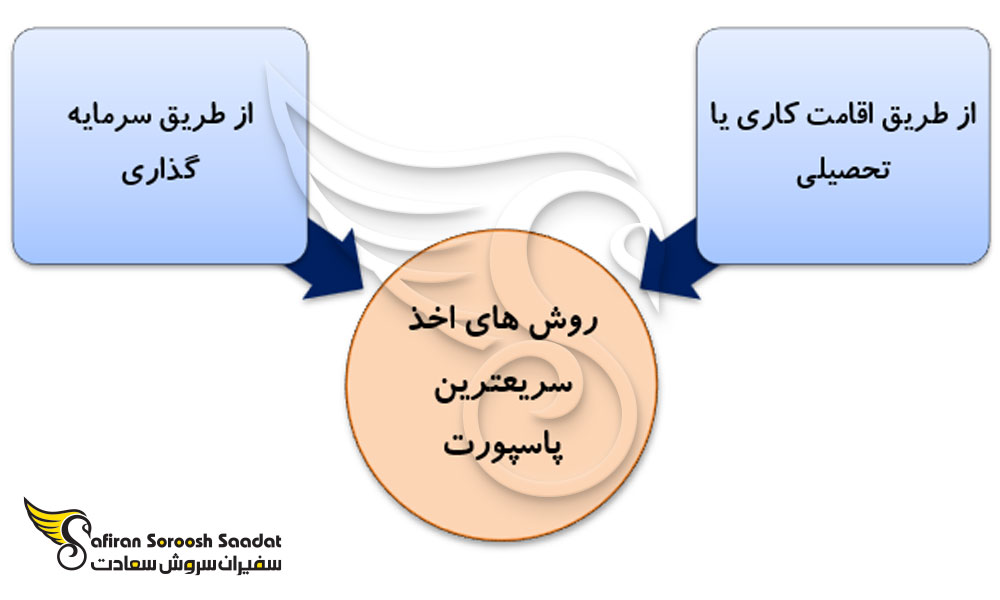 از طریق اقامت کاری یا تحصیلی

از طریق سرمایه گذاری

روش های اخذ سریعترین پاسپورت

Safiran Soroosh Saadat
سفیران سروش سعادت